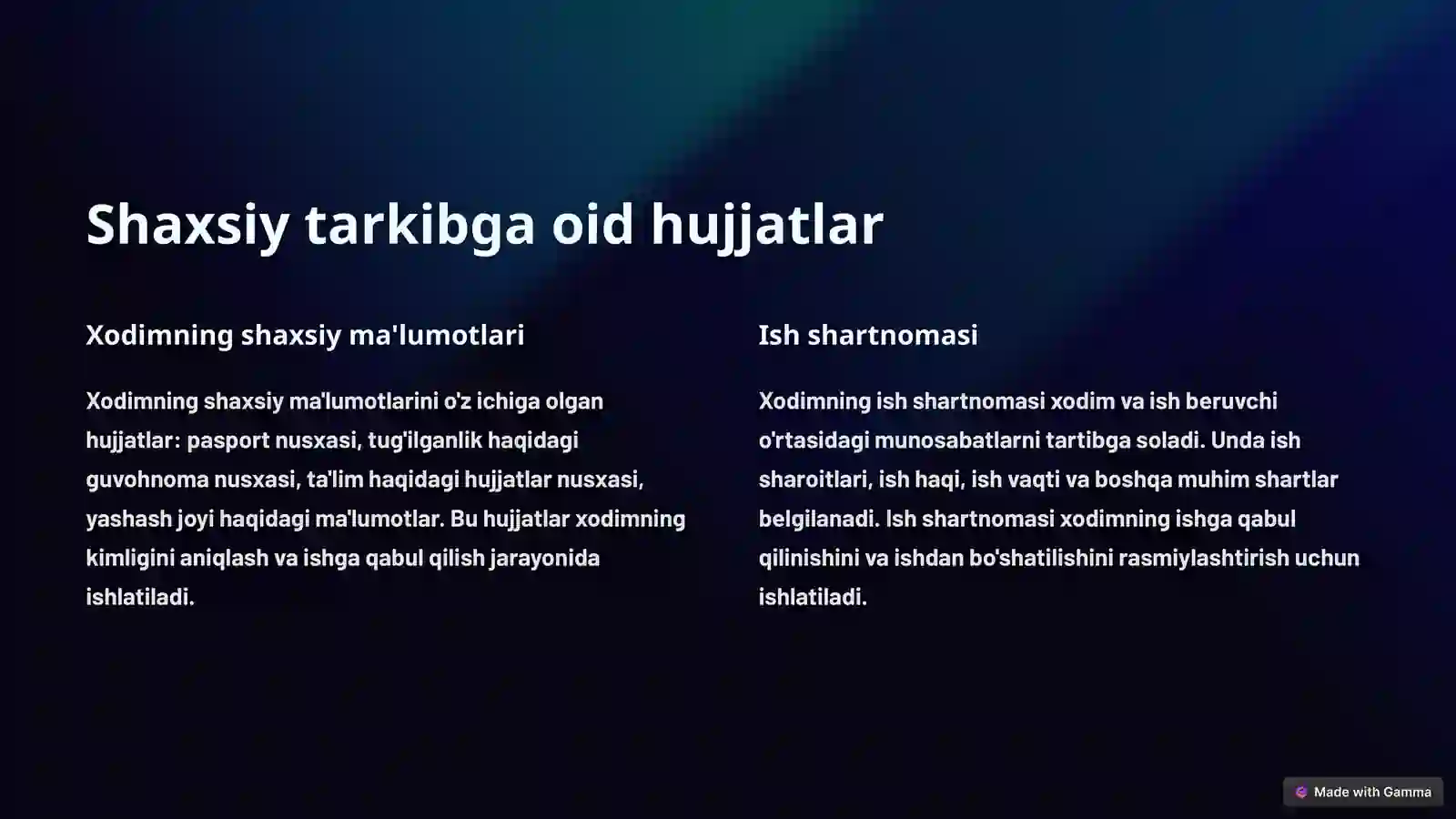 Shaxsiy tarkibga oid hujjatlar

Xodimning shaxsiy ma'lumotlari

Xodimning shaxsiy ma'lumotlarini o'z ichiga olgan hujjatlar: pasport nusxasi, tug'ilganlik haqidagi guvohnoma nusxasi, ta'lim haqidagi hujjatlar nusxasi, yashash joyi haqidagi ma'lumotlar. Bu hujjatlar xodimning kimligini aniqlash va ishga qabul qilish jarayonida ishlatiladi.

Ish shartnomasi

Xodimning ish shartnomasi xodim va ish beruvchi o'rtasidagi munosabatlarni tartibga soladi. Unda ish sharoitlari, ish haqi, ish vaqti va boshqa muhim shartlar belgilanadi. Ish shartnomasi xodimning ishga qabul qilinishini va ishdan bo'shatilishini rasmiylashtirish uchun ishlatiladi.

Made with Gamma